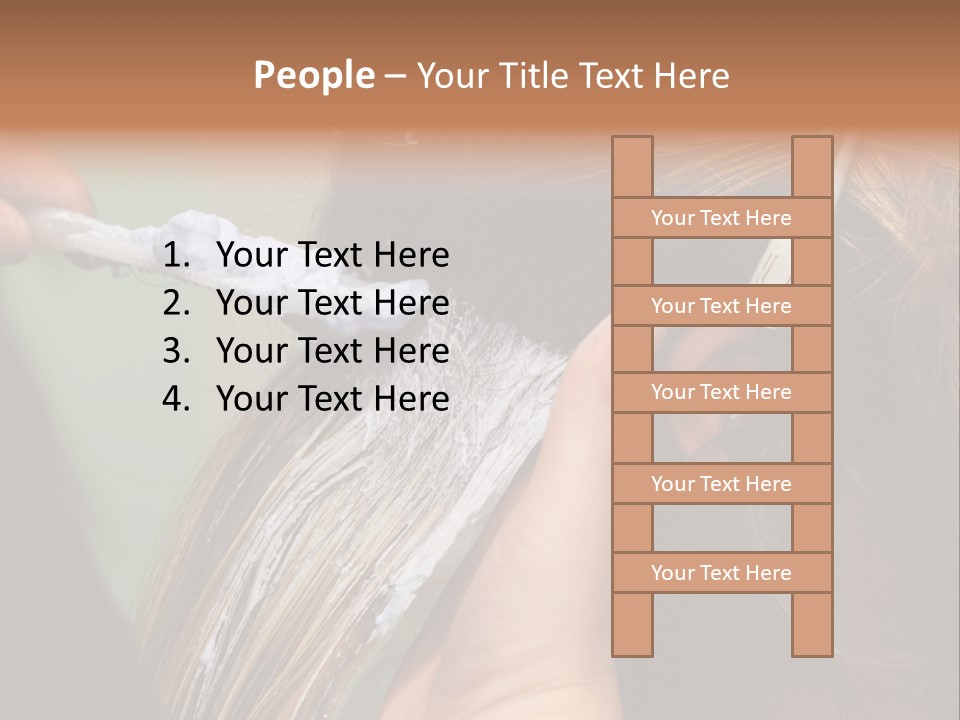 People – Your Title Text Here

1. Your Text Here
2. Your Text Here
3. Your Text Here
4. Your Text Here

Your Text Here
Your Text Here
Your Text Here
Your Text Here
Your Text Here